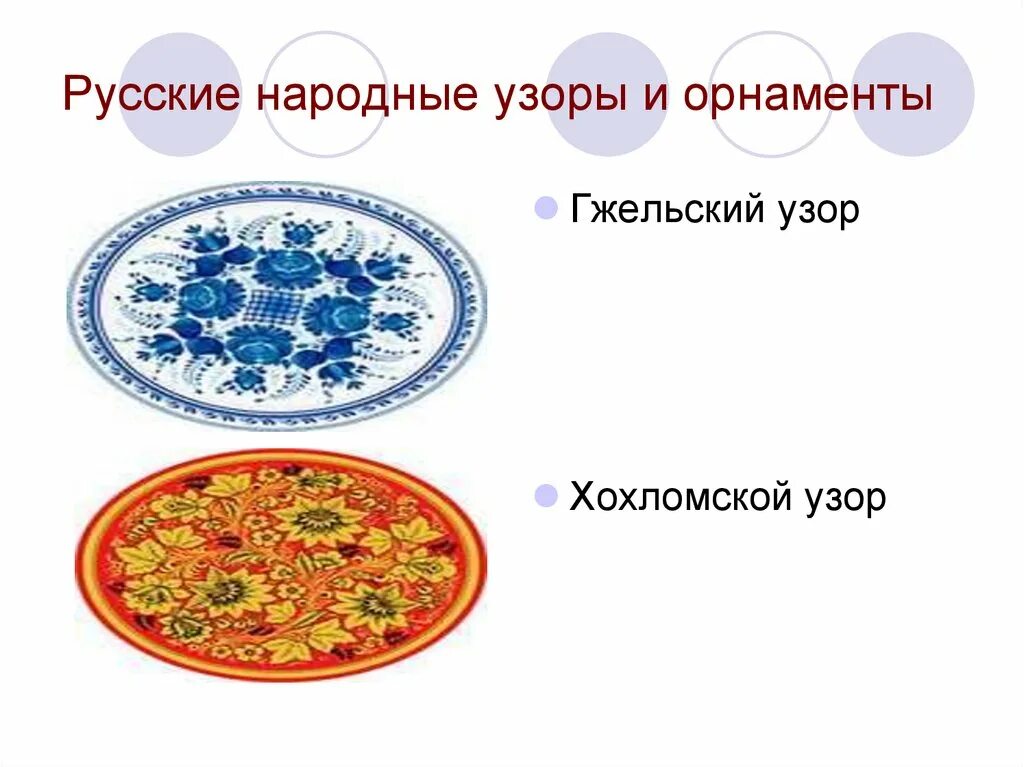 Русские народные узоры и орнаменты

Гжельский узор

Хохломской узор